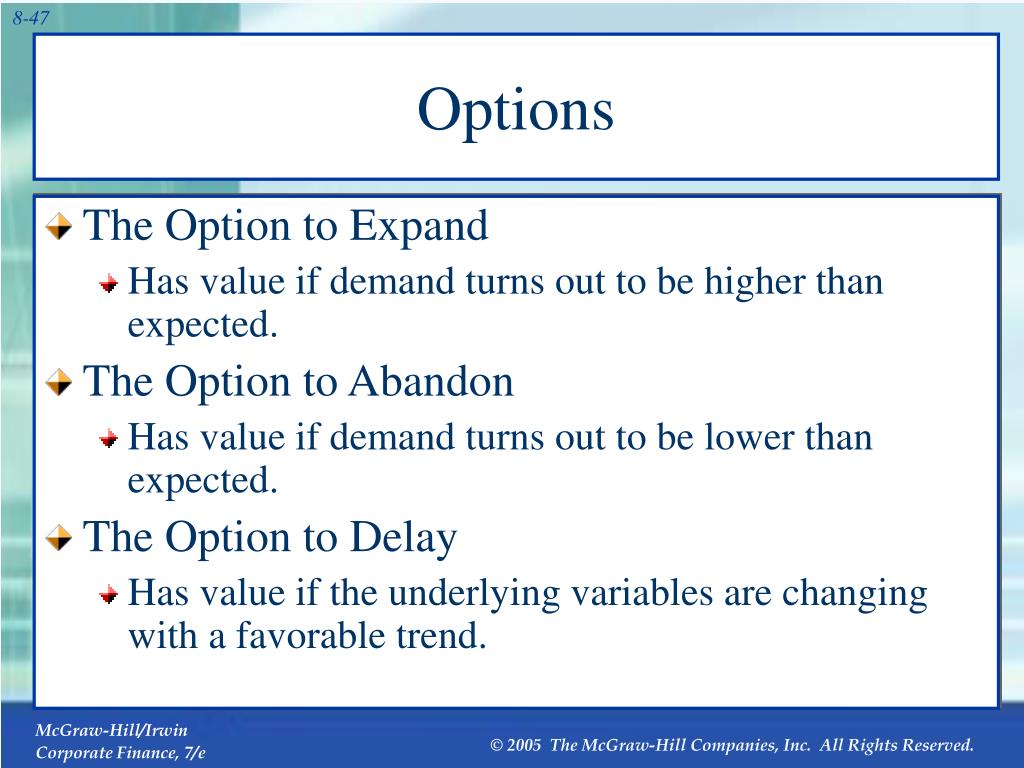 8-47

Options

The Option to Expand

Has value if demand turns out to be higher than expected.

The Option to Abandon

Has value if demand turns out to be lower than expected.

The Option to Delay

Has value if the underlying variables are changing with a favorable trend.

McGraw-Hill/Irwin
Corporate Finance, 7/e

© 2005 The McGraw-Hill Companies, Inc. All Rights Reserved.